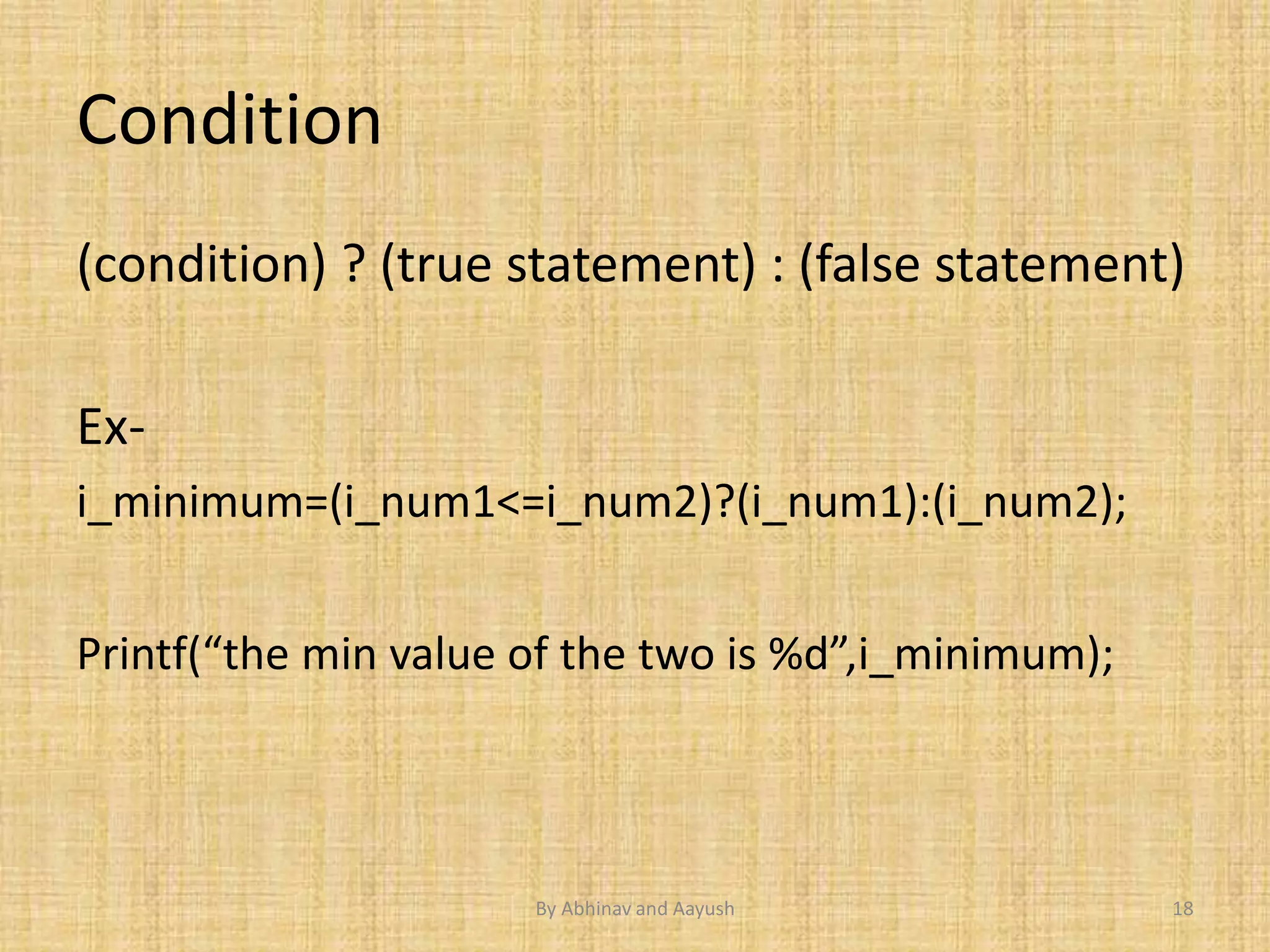 Condition

(condition) ? (true statement) : (false statement)

Ex-

i_minimum=(i_num1<=i_num2)?(i_num1):(i_num2);

Printf(“the min value of the two is %d”,i_minimum);

By Abhinav and Aayush

18